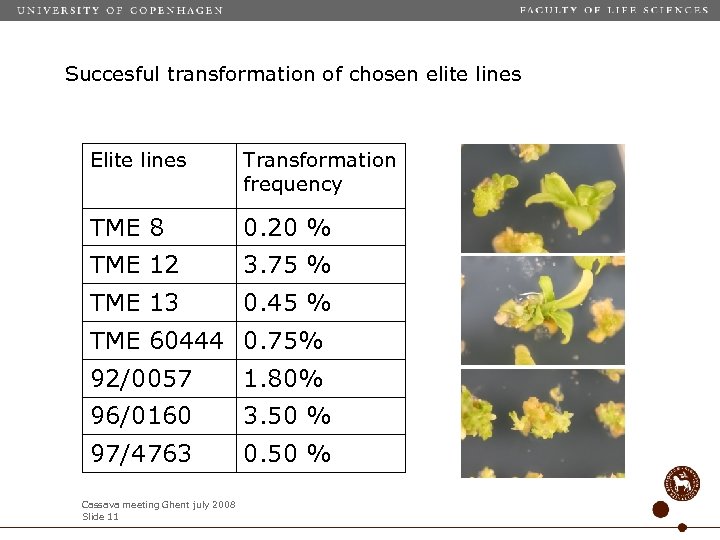 UNIVERSITY OF COPENHAGEN

FACULTY OF LIFE SCIENCES

Succesful transformation of chosen elite lines

| Elite lines | Transformation frequency |
|---|---|
| TME 8 | 0.20 % |
| TME 12 | 3.75 % |
| TME 13 | 0.45 % |
| TME 60444 | 0.75% |
| 92/0057 | 1.80% |
| 96/0160 | 3.50 % |
| 97/4763 | 0.50 % |

Cassava meeting Ghent july 2008
Slide 11